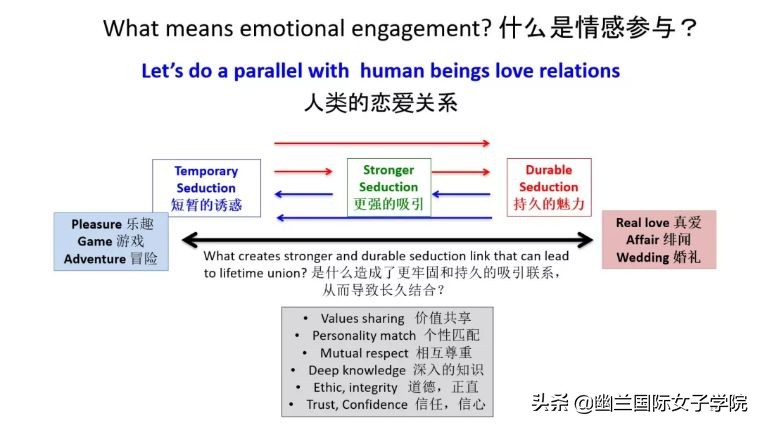 What means emotional engagement? 什么是情感参与？

Let's do a parallel with human beings love relations
人类的恋爱关系

Temporary Seduction 短暂的诱惑

Stronger Seduction 更强的吸引

Durable Seduction 持久的魅力

Pleasure 乐趣
Game 游戏
Adventure 冒险

Real love 真爱
Affair 绯闻
Wedding 婚礼

What creates stronger and durable seduction link that can lead to lifetime union? 是什么造成了更牢固和持久的吸引联系，从而导致长久结合？

• Values sharing 价值共享
• Personality match 个性匹配
• Mutual respect 相互尊重
• Deep knowledge 深入的知识
• Ethic, integrity 道德，正直
• Trust, Confidence 信任，信心

头条 @幽兰国际女子学院